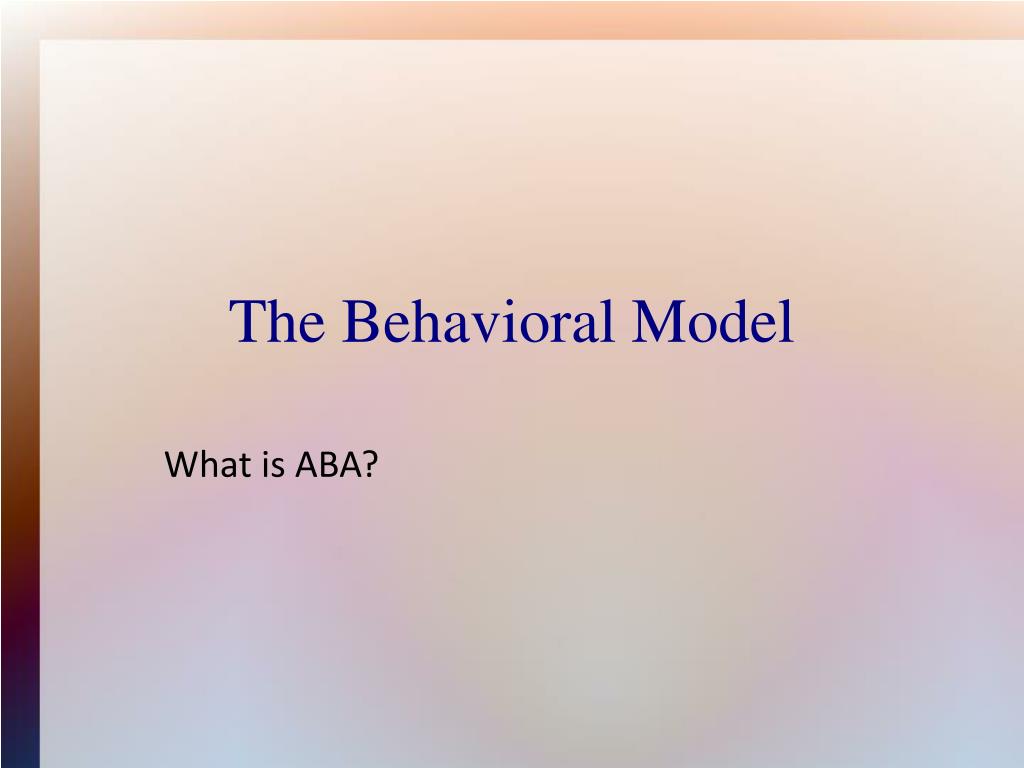 The Behavioral Model

What is ABA?